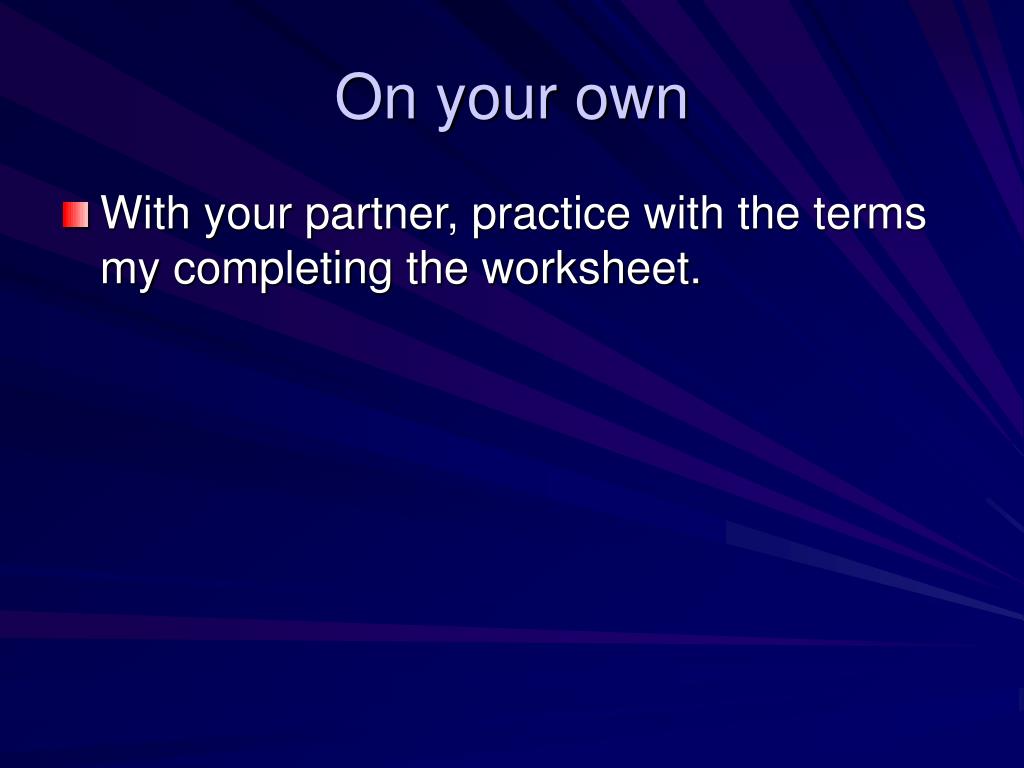 On your own

With your partner, practice with the terms my completing the worksheet.